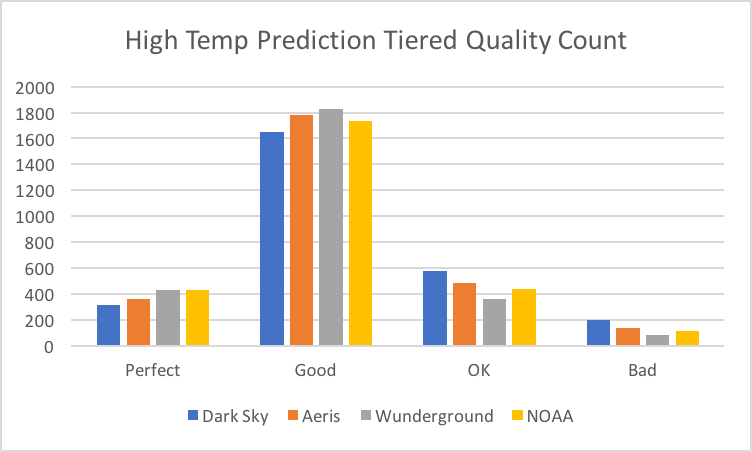 High Temp Prediction Tiered Quality Count

2000
1800
1600
1400
1200
1000
800
600
400
200
0

Perfect
Good
OK
Bad

Dark Sky
Aeris
Wunderground
NOAA